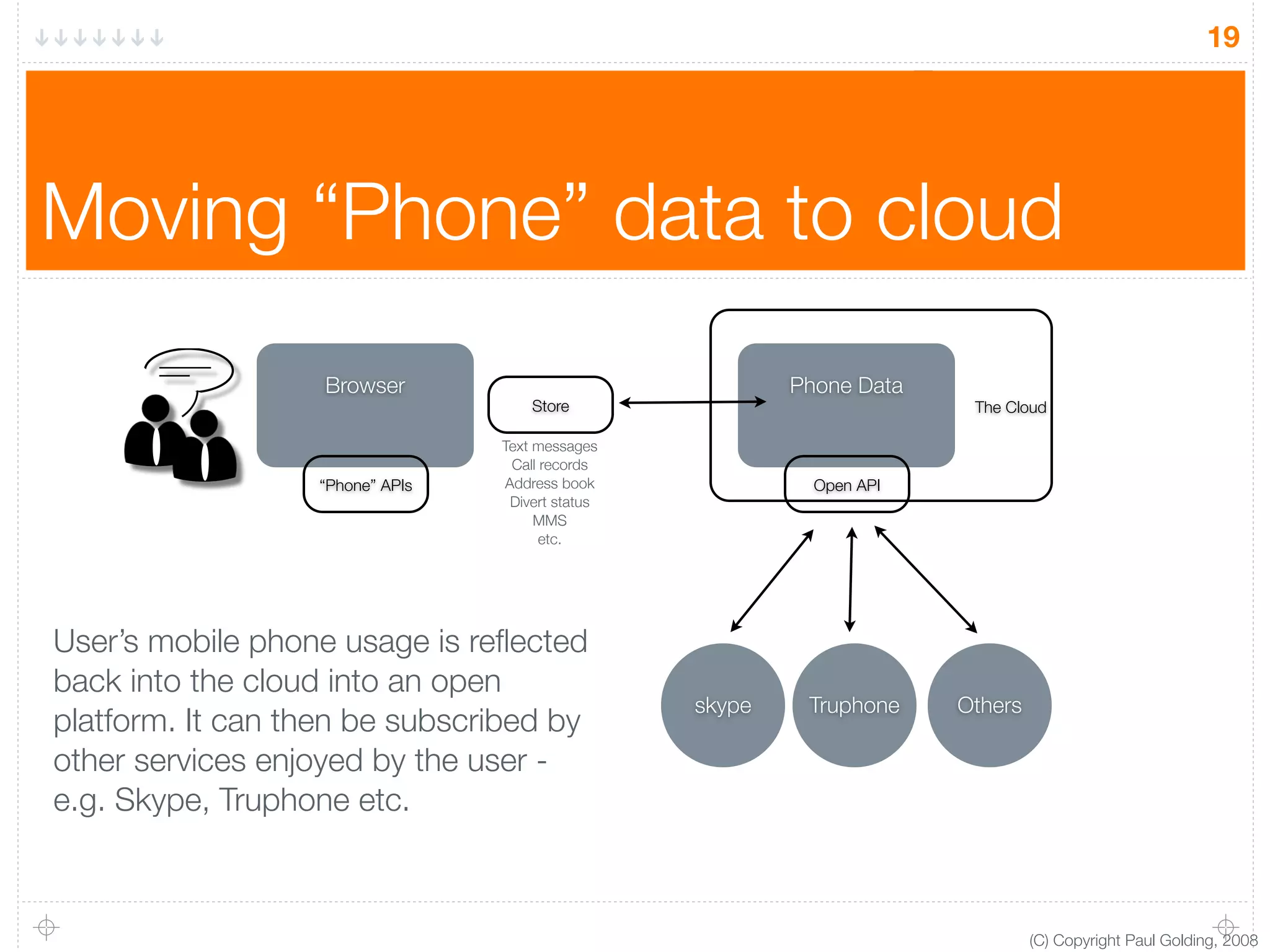 19

Moving “Phone” data to cloud

Browser

“Phone” APIs

Store

Text messages
Call records
Address book
Divert status
MMS
etc.

Phone Data

The Cloud

Open API

skype

Truphone

Others

User’s mobile phone usage is reflected back into the cloud into an open platform. It can then be subscribed by other services enjoyed by the user - e.g. Skype, Truphone etc.

(C) Copyright Paul Golding, 2008